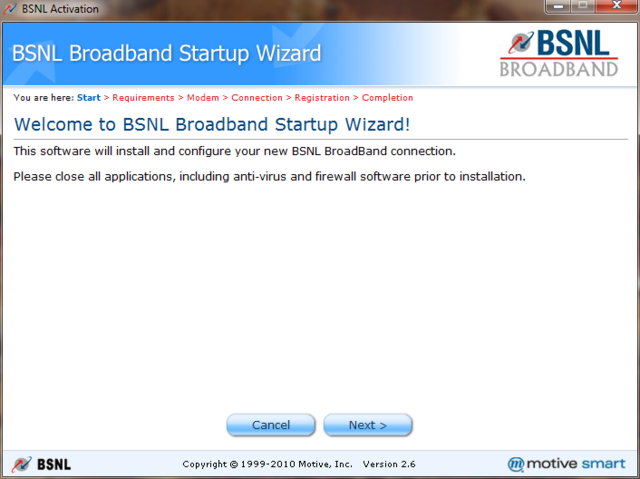 BSNL Activation

BSNL Broadband Startup Wizard

BSNL BROADBAND

You are here: Start > Requirements > Modem > Connection > Registration > Completion

Welcome to BSNL Broadband Startup Wizard!

This software will install and configure your new BSNL BroadBand connection.

Please close all applications, including anti-virus and firewall software prior to installation.

Cancel

Next >

BSNL

Copyright © 1999-2010 Motive, Inc. Version 2.6

motive smart